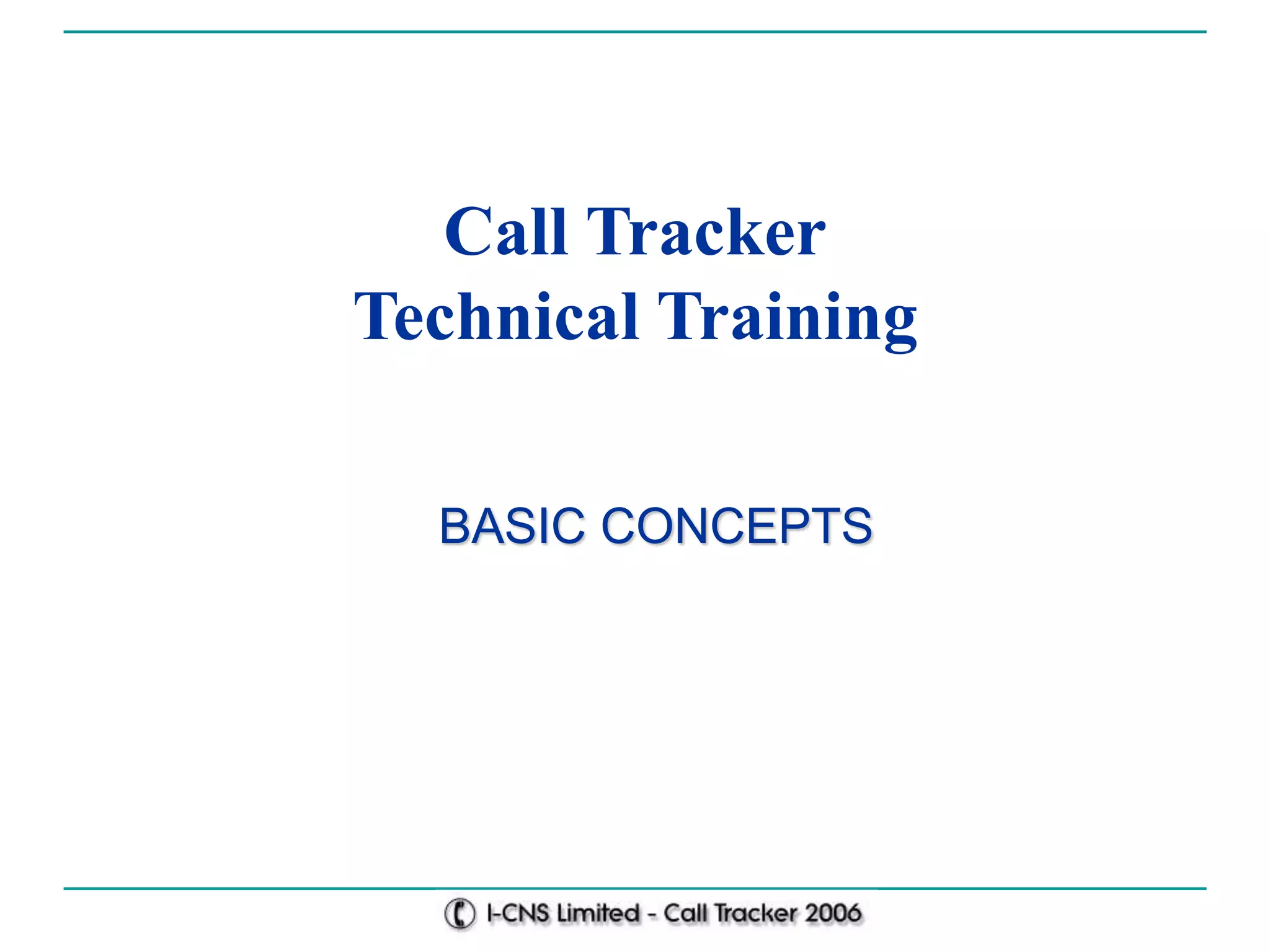 Call Tracker
Technical Training

BASIC CONCEPTS

I-CNS Limited - Call Tracker 2006